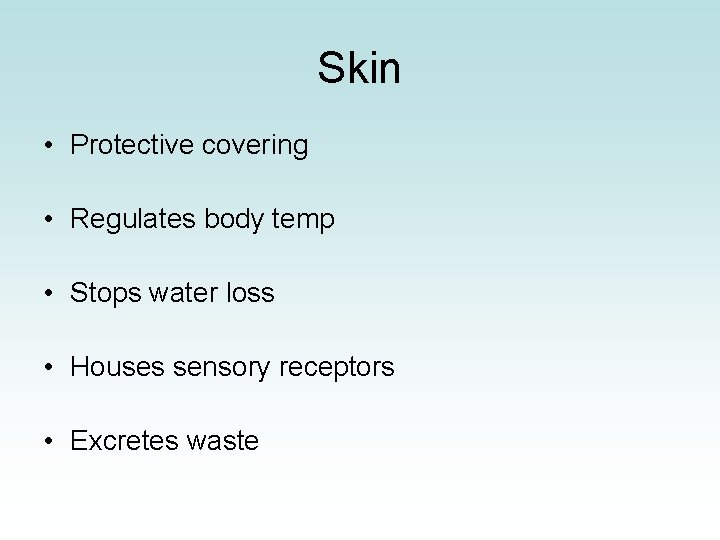 Skin

• Protective covering

• Regulates body temp

• Stops water loss

• Houses sensory receptors

• Excretes waste